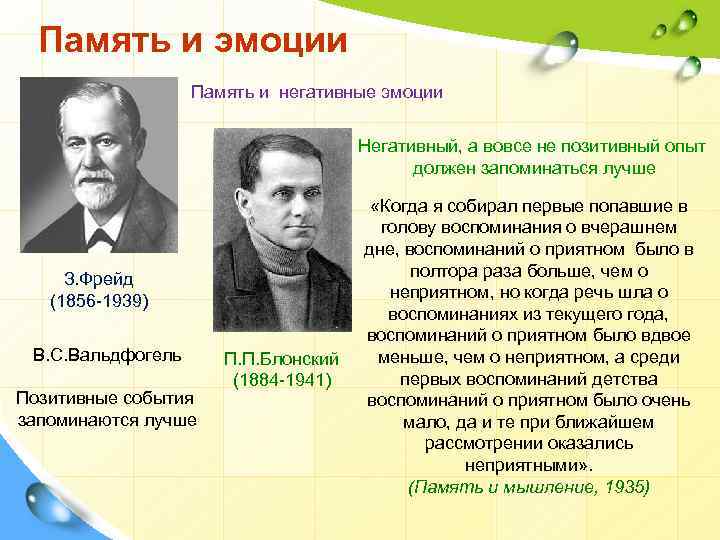 Память и эмоции

Память и негативные эмоции

З.Фрейд
(1856-1939)

В.С.Вальдфогель

Позитивные события запоминаются лучше

П.П.Блонский
(1884-1941)

Негативный, а вовсе не позитивный опыт должен запоминаться лучше

«Когда я собирал первые попавшие в голову воспоминания о вчерашнем дне, воспоминаний о приятном было в полтора раза больше, чем о неприятном, но когда речь шла о воспоминаниях из текущего года, воспоминаний о приятном было вдвое меньше, чем о неприятном, а среди первых воспоминаний детства воспоминаний о приятном было очень мало, да и те при ближайшем рассмотрении оказались неприятными».
(Память и мышление, 1935)